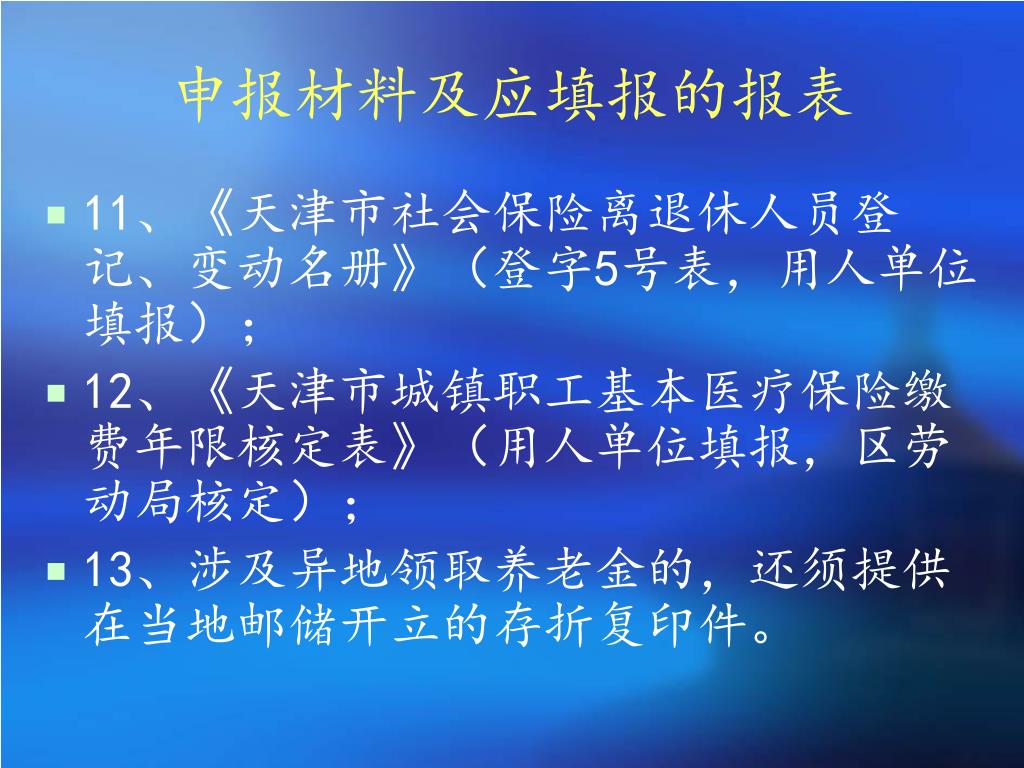 申报材料及应填报的报表

11、《天津市社会保险离退休人员登记、变动名册》（登字5号表，用人单位填报）；

12、《天津市城镇职工基本医疗保险缴费年限核定表》（用人单位填报，区劳动局核定）；

13、涉及异地领取养老金的，还须提供在当地邮储开立的存折复印件。